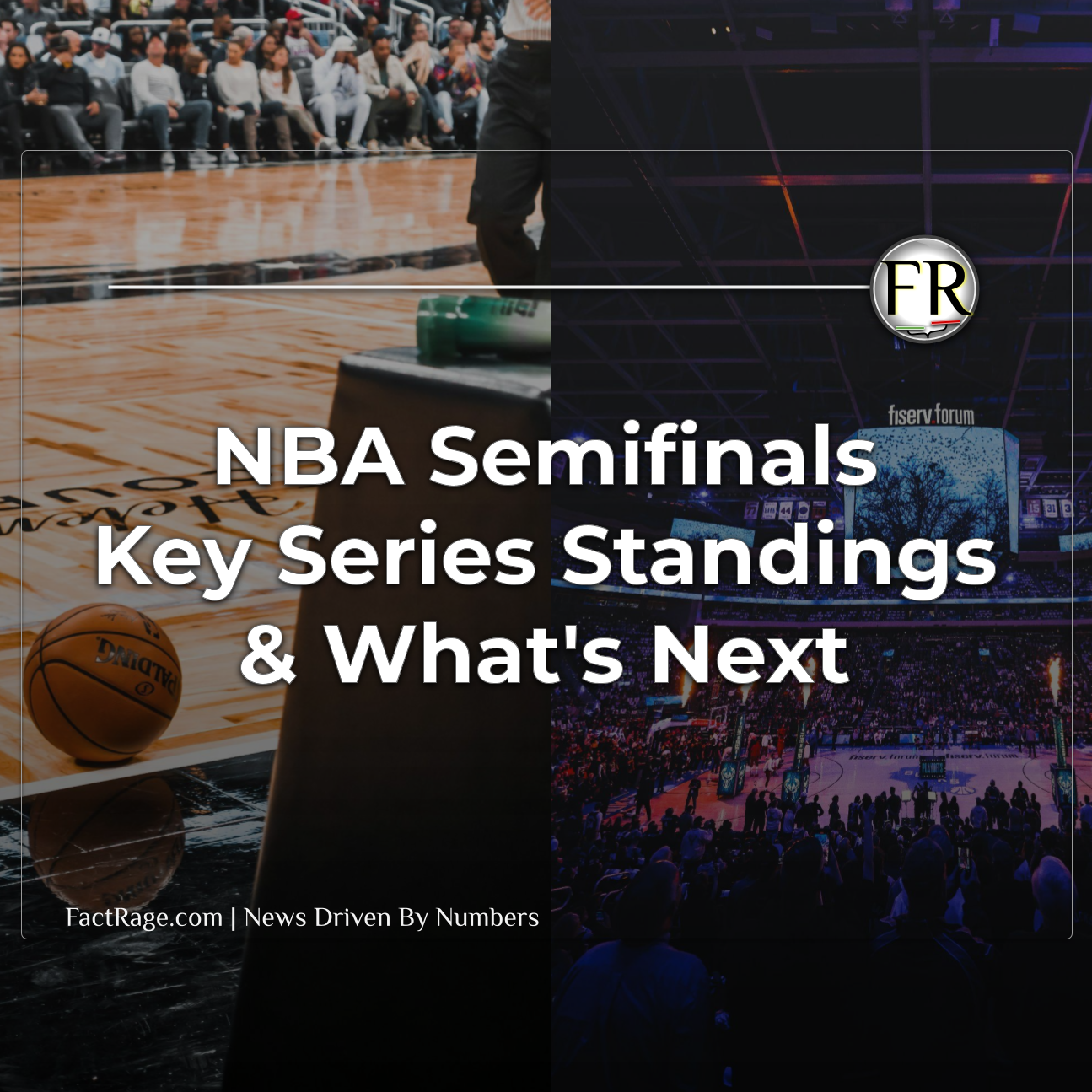 FR

fiserv.forum

NBA Semifinals
Key Series Standings
& What's Next

SPALDING

FactRage.com | News Driven By Numbers